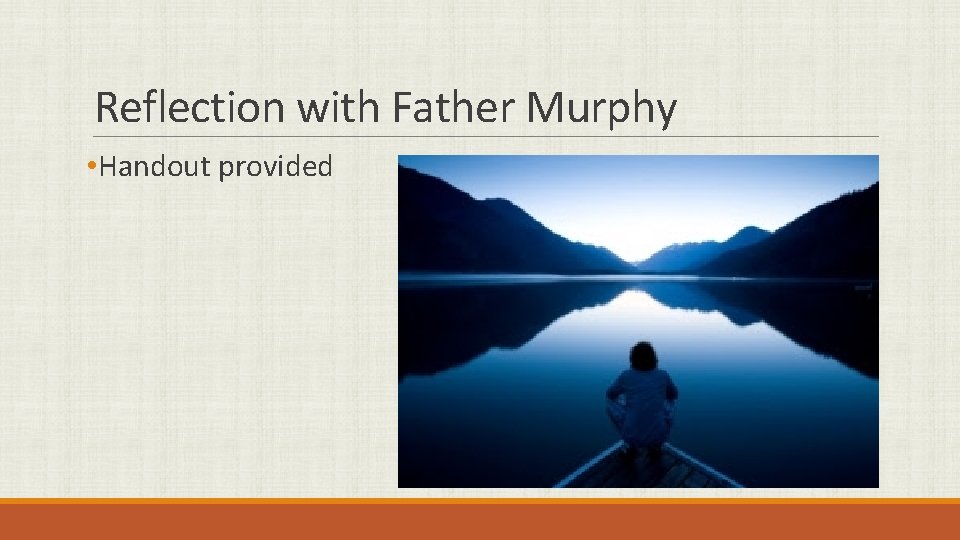 Reflection with Father Murphy

•Handout provided